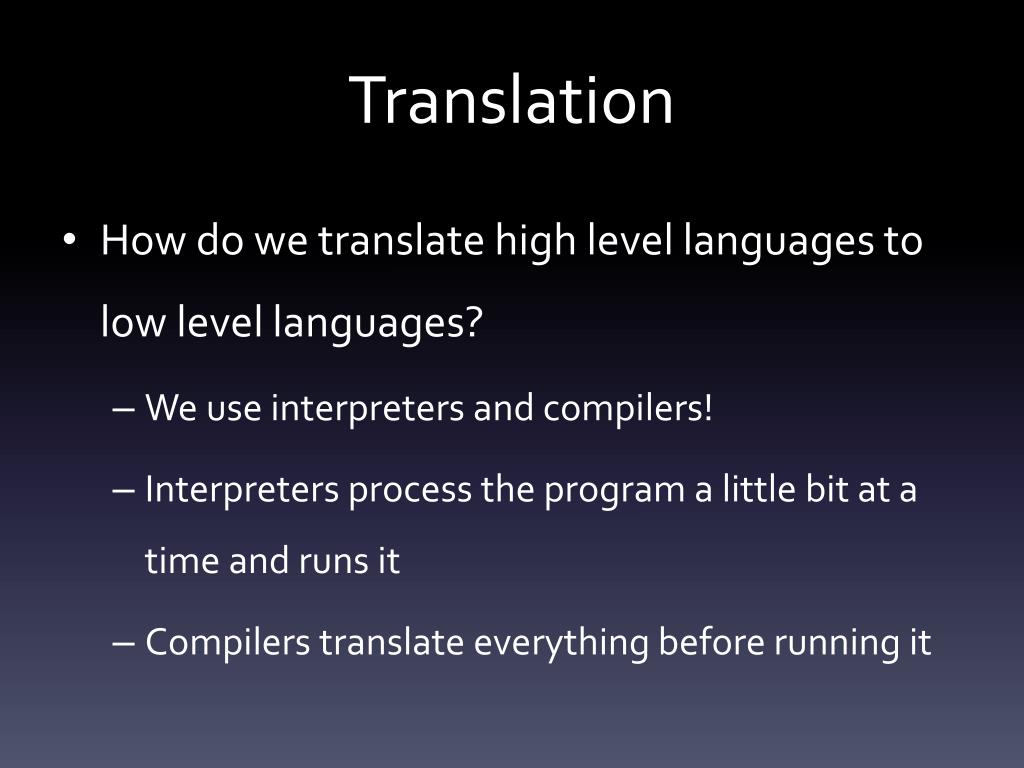 Translation

• How do we translate high level languages to low level languages?
  – We use interpreters and compilers!
  – Interpreters process the program a little bit at a time and runs it
  – Compilers translate everything before running it